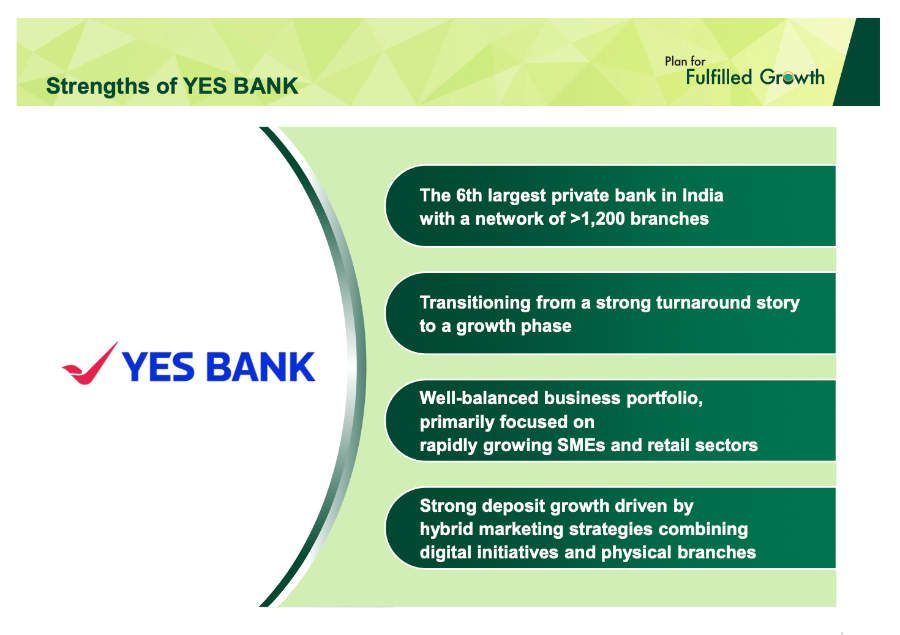 Strengths of YES BANK

Plan for
Fulfilled Growth

YES BANK

The 6th largest private bank in India with a network of >1,200 branches

Transitioning from a strong turnaround story to a growth phase

Well-balanced business portfolio, primarily focused on rapidly growing SMEs and retail sectors

Strong deposit growth driven by hybrid marketing strategies combining digital initiatives and physical branches